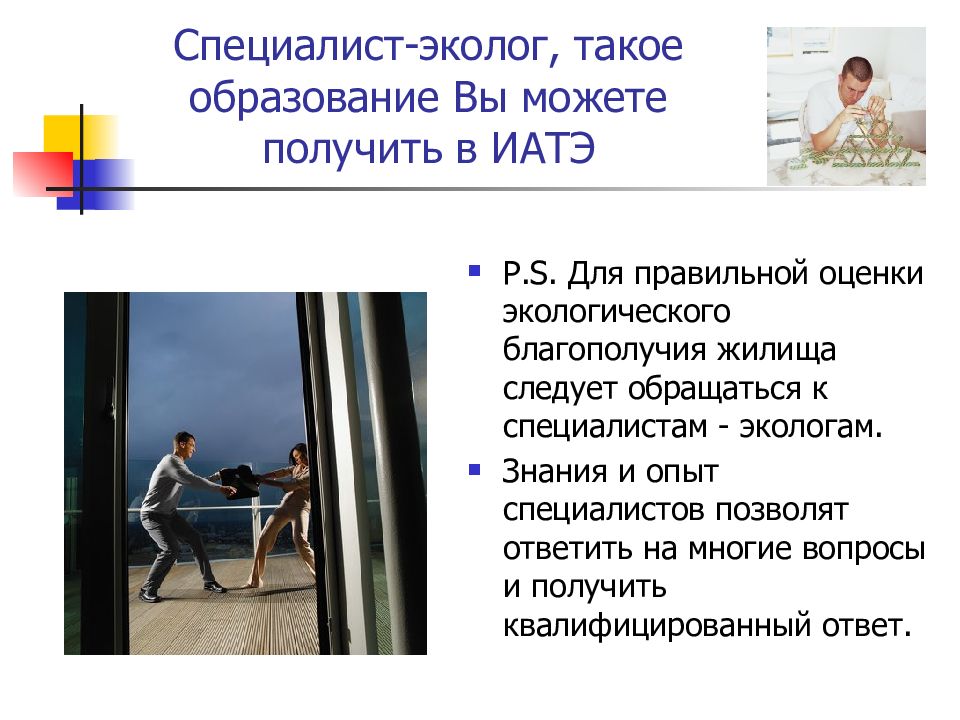 Специалист-эколог, такое образование Вы можете получить в ИАТЭ

P.S. Для правильной оценки экологического благополучия жилища следует обращаться к специалистам - экологам.

Знания и опыт специалистов позволят ответить на многие вопросы и получить квалифицированный ответ.